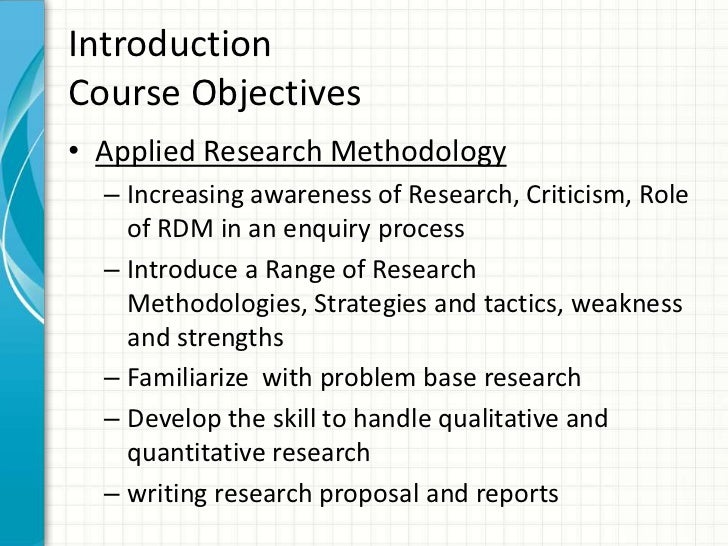 Introduction
Course Objectives

• Applied Research Methodology
– Increasing awareness of Research, Criticism, Role of RDM in an enquiry process
– Introduce a Range of Research Methodologies, Strategies and tactics, weakness and strengths
– Familiarize with problem base research
– Develop the skill to handle qualitative and quantitative research
– writing research proposal and reports